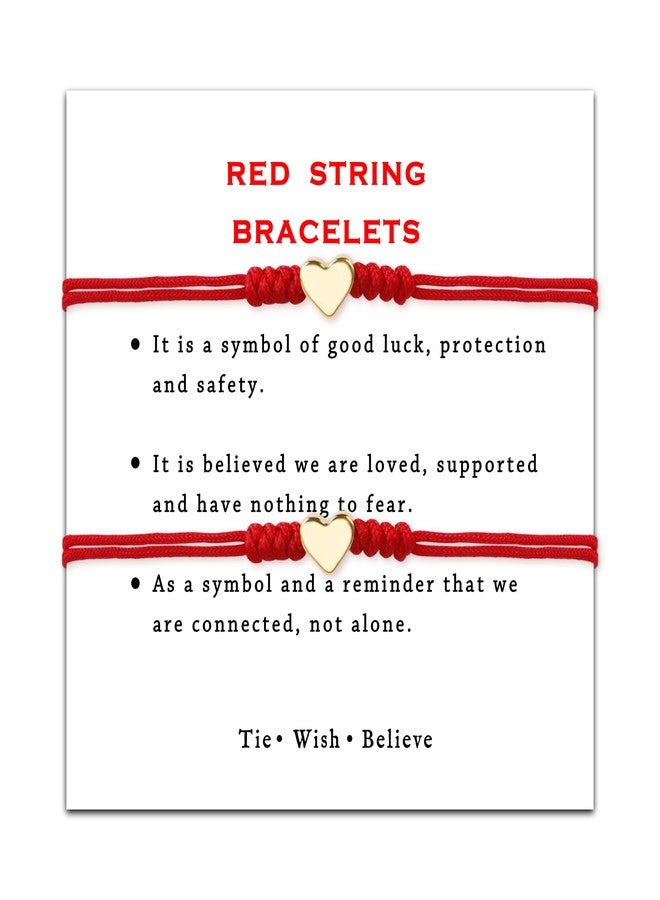 RED STRING
BRACELETS

• It is a symbol of good luck, protection and safety.

• It is believed we are loved, supported and have nothing to fear.

• As a symbol and a reminder that we are connected, not alone.

Tie • Wish • Believe